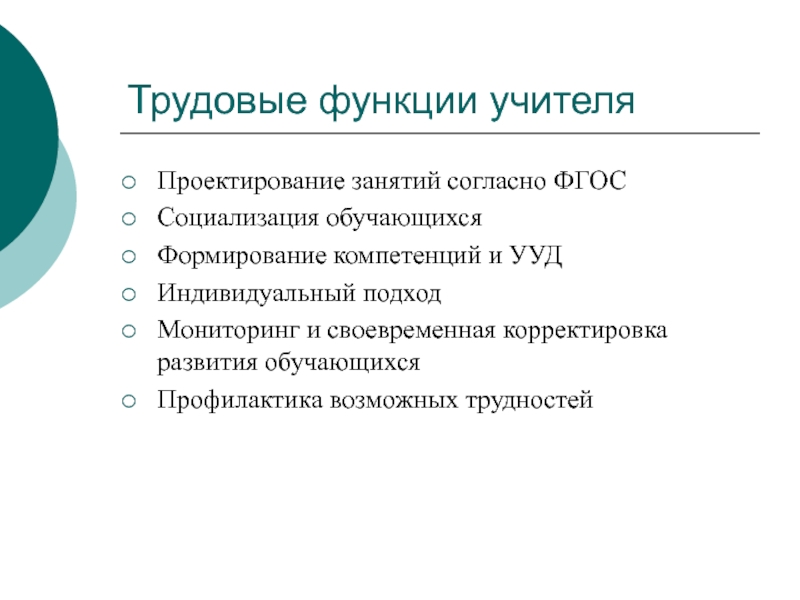 Трудовые функции учителя

○ Проектирование занятий согласно ФГОС
○ Социализация обучающихся
○ Формирование компетенций и УУД
○ Индивидуальный подход
○ Мониторинг и своевременная корректировка развития обучающихся
○ Профилактика возможных трудностей